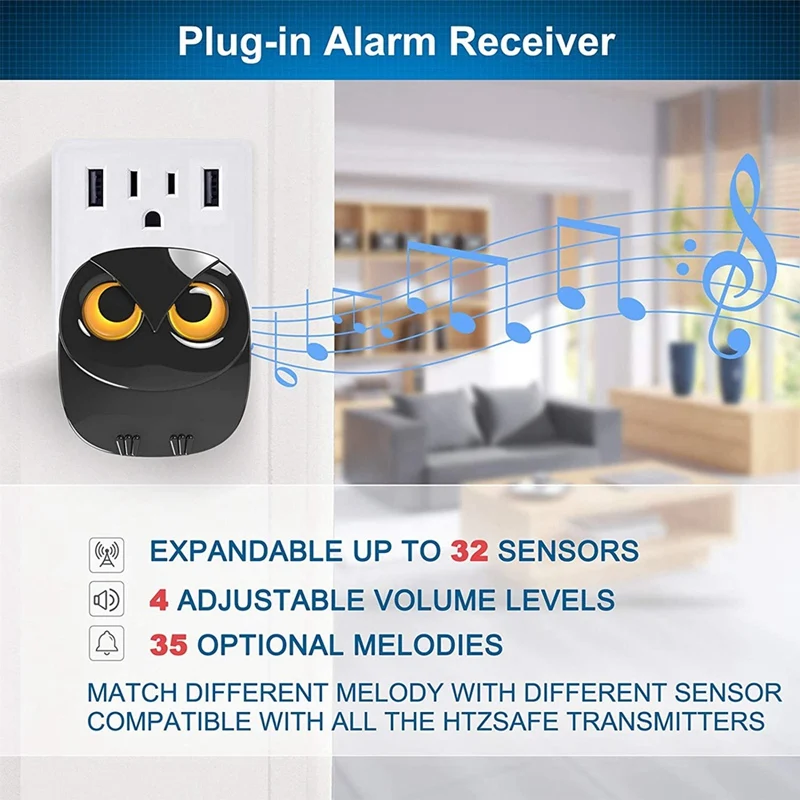 Plug-in Alarm Receiver

EXPANDABLE UP TO 32 SENSORS

4 ADJUSTABLE VOLUME LEVELS

35 OPTIONAL MELODIES

MATCH DIFFERENT MELODY WITH DIFFERENT SENSOR
COMPATIBLE WITH ALL THE HTZSAFE TRANSMITTERS